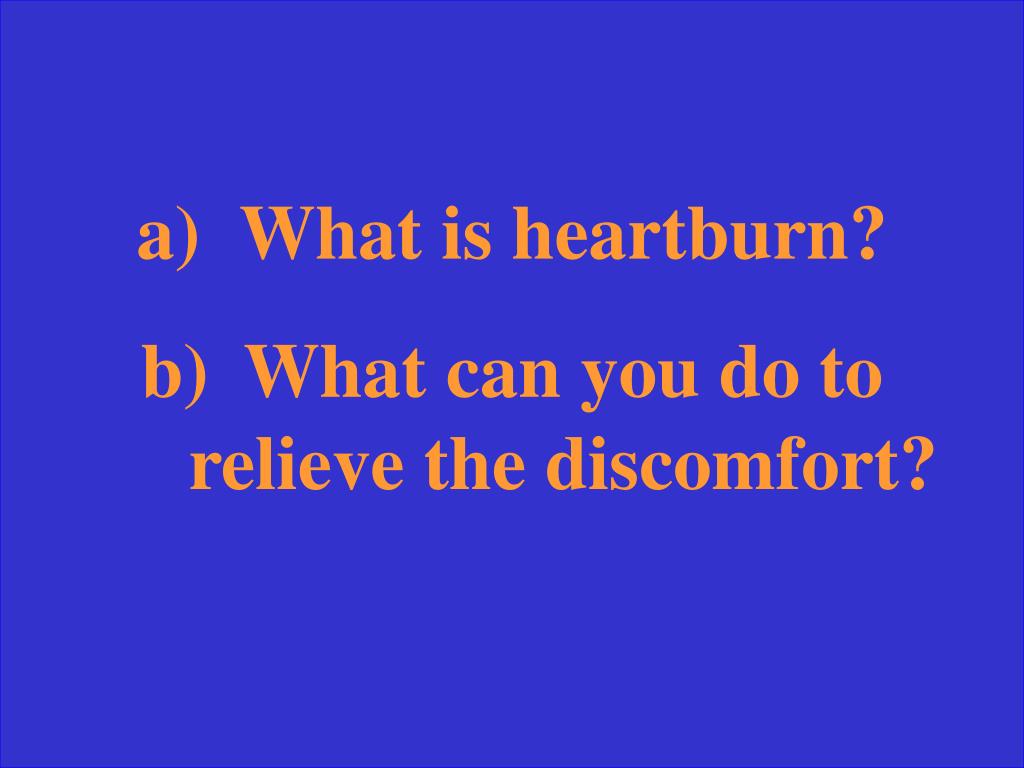 a) What is heartburn?

b) What can you do to relieve the discomfort?